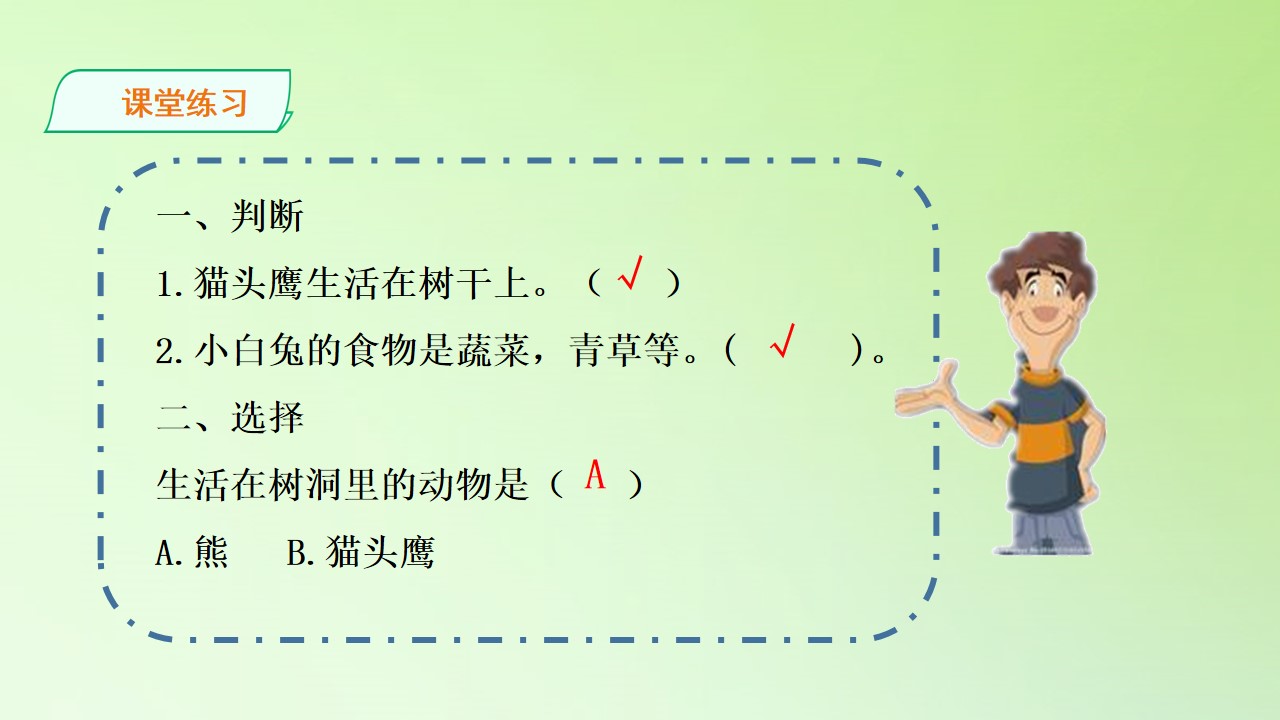 课堂练习

一、判断

1.猫头鹰生活在树干上。（ √ ）

2.小白兔的食物是蔬菜，青草等。（ √ ）。

二、选择

生活在树洞里的动物是（ A ）

A.熊　B.猫头鹰